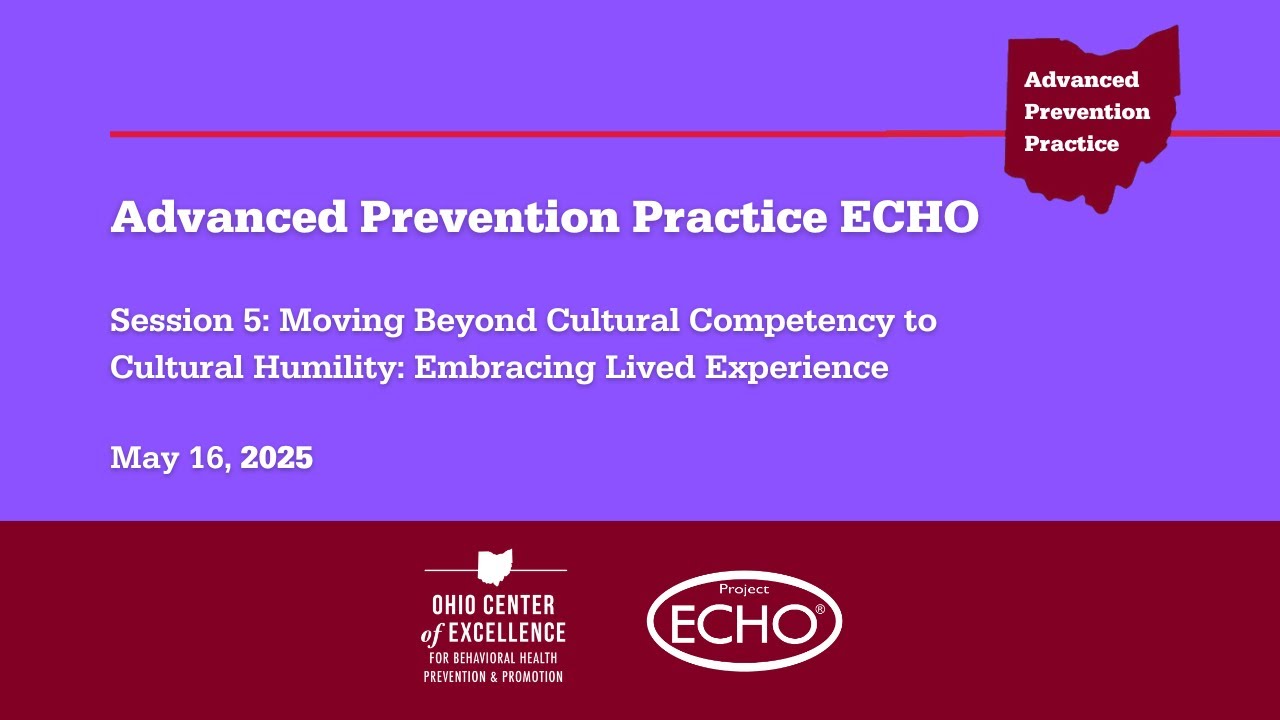 Advanced Prevention Practice

Advanced Prevention Practice ECHO

Session 5: Moving Beyond Cultural Competency to Cultural Humility: Embracing Lived Experience

May 16, 2025

OHIO CENTER of EXCELLENCE FOR BEHAVIORAL HEALTH PREVENTION & PROMOTION

Project ECHO®